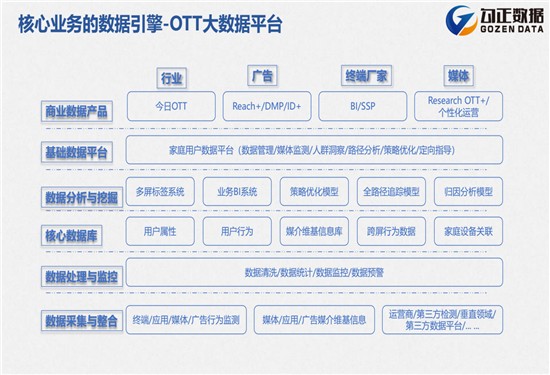 核心业务的数据引擎-OTT大数据平台

勾正数据
GOZEN DATA

行业
广告
终端厂家
媒体

商业数据产品
今日OTT
Reach+/DMP/ID+
BI/SSP
Research OTT+/个性化运营

基础数据平台
家庭用户数据平台（数据管理/媒体监测/人群洞察/路径分析/策略优化/定向指导）

数据分析与挖掘
多屏标签系统
业务BI系统
策略优化模型
全路径追踪模型
归因分析模型

核心数据库
用户属性
用户行为
媒介维基信息库
跨屏行为数据
家庭设备关联

数据处理与监控
数据清洗/数据统计/数据监控/数据预警

数据采集与整合
终端/应用/媒体/广告行为监测
媒体/应用/广告媒介维基信息
运营商/第三方检测/垂直领域/第三方数据平台/... ...